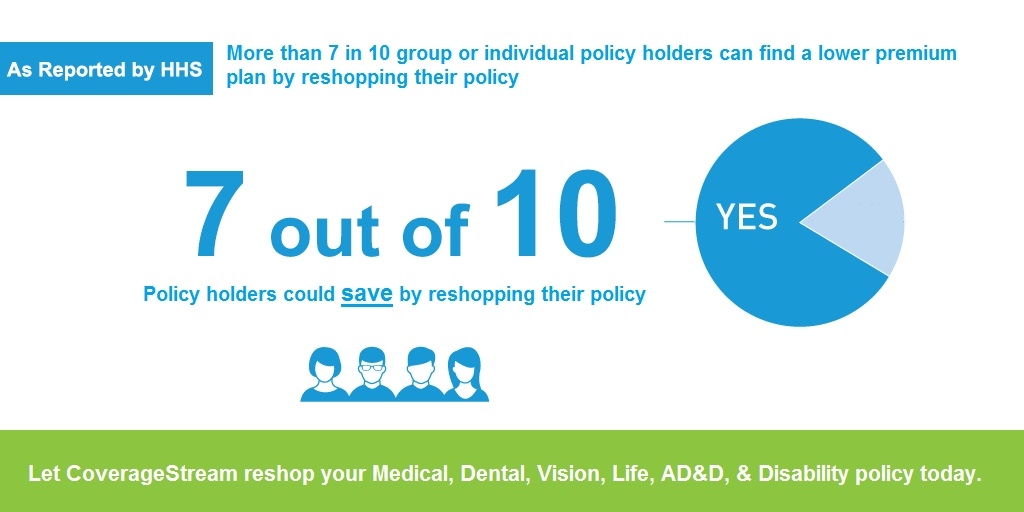 As Reported by HHS

More than 7 in 10 group or individual policy holders can find a lower premium plan by reshopping their policy

7 out of 10

Policy holders could save by reshopping their policy

YES

Let CoverageStream reshop your Medical, Dental, Vision, Life, AD&D, & Disability policy today.